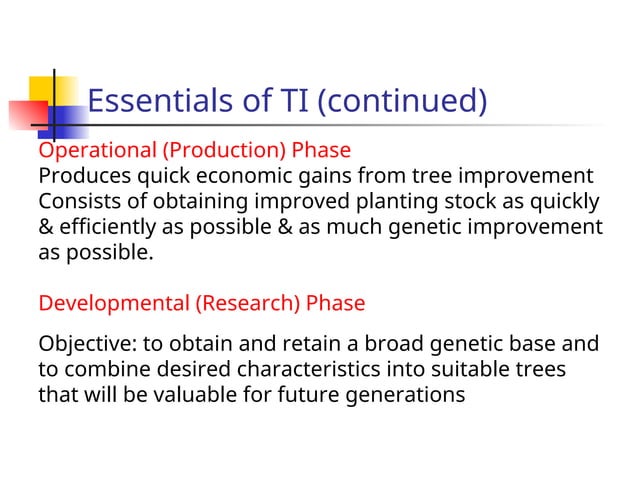 Essentials of TI (continued)

Operational (Production) Phase
Produces quick economic gains from tree improvement
Consists of obtaining improved planting stock as quickly & efficiently as possible & as much genetic improvement as possible.

Developmental (Research) Phase

Objective: to obtain and retain a broad genetic base and to combine desired characteristics into suitable trees that will be valuable for future generations